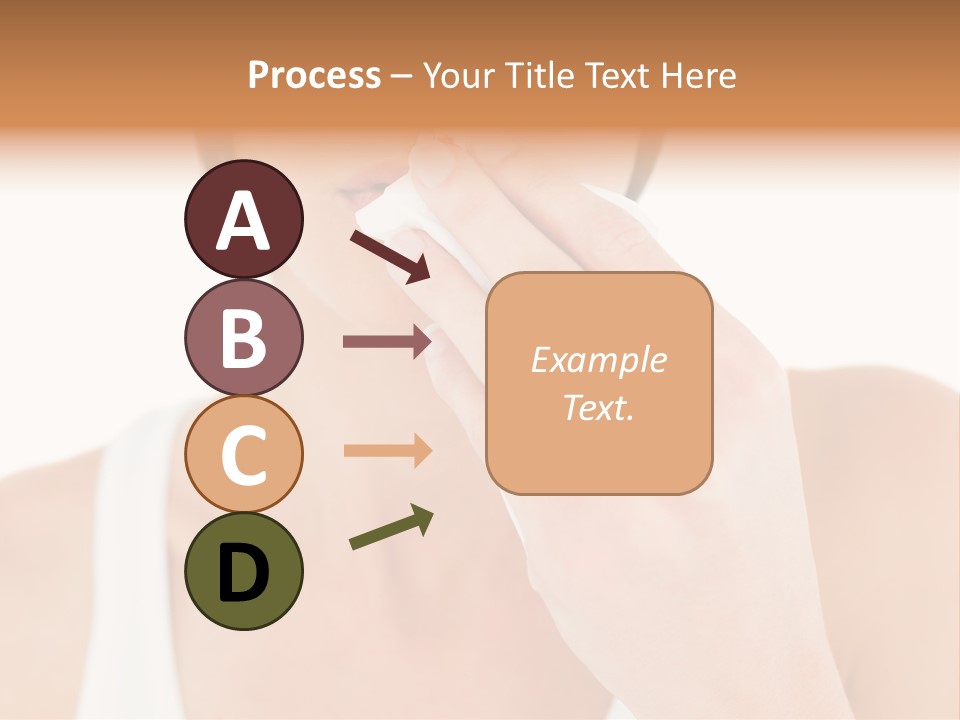 Process – Your Title Text Here

A

B

C

D

Example Text.